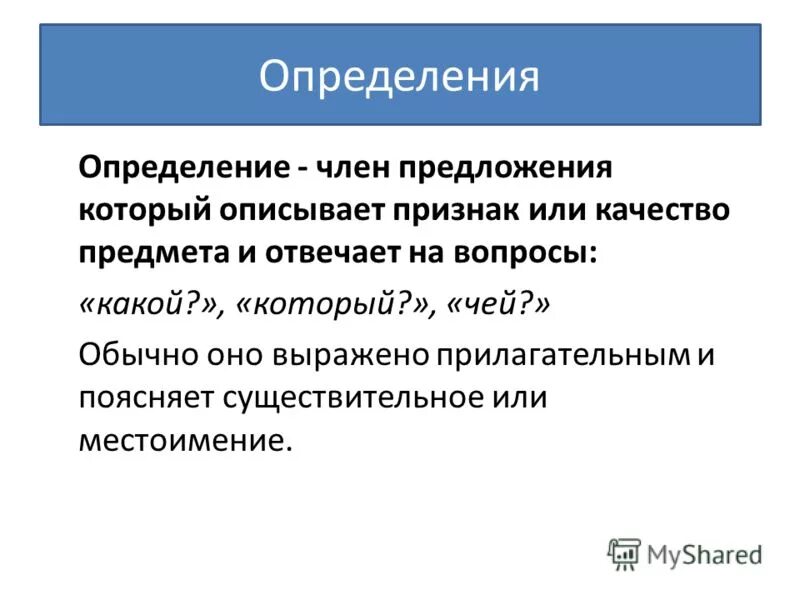 Определения

Определение - член предложения который описывает признак или качество предмета и отвечает на вопросы:

«какой?», «который?», «чей?»

Обычно оно выражено прилагательным и поясняет существительное или местоимение.

MyShared